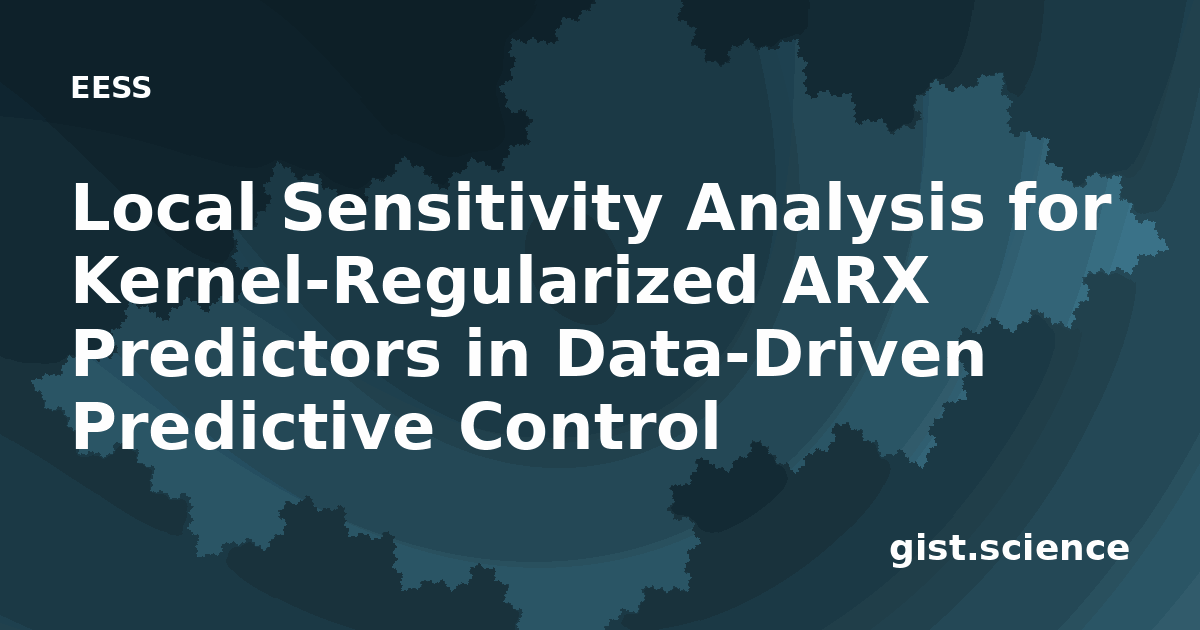 EESS

Local Sensitivity Analysis for Kernel-Regularized ARX Predictors in Data-Driven Predictive Control

gist.science